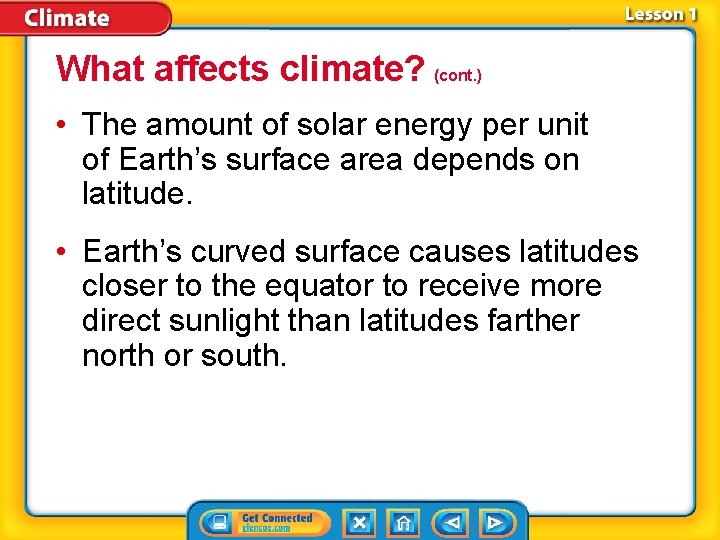 Climate

Lesson 1

What affects climate? (cont.)

• The amount of solar energy per unit of Earth's surface area depends on latitude.

• Earth's curved surface causes latitudes closer to the equator to receive more direct sunlight than latitudes farther north or south.

Get Connected
glencoe.com